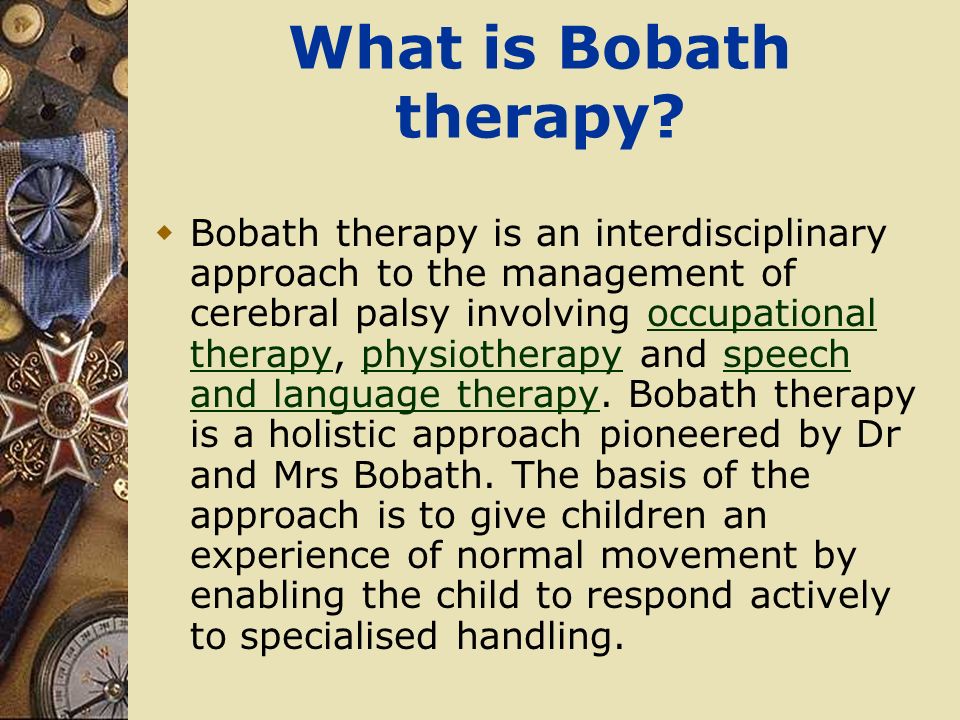 What is Bobath therapy?

Bobath therapy is an interdisciplinary approach to the management of cerebral palsy involving occupational therapy, physiotherapy and speech and language therapy. Bobath therapy is a holistic approach pioneered by Dr and Mrs Bobath. The basis of the approach is to give children an experience of normal movement by enabling the child to respond actively to specialised handling.